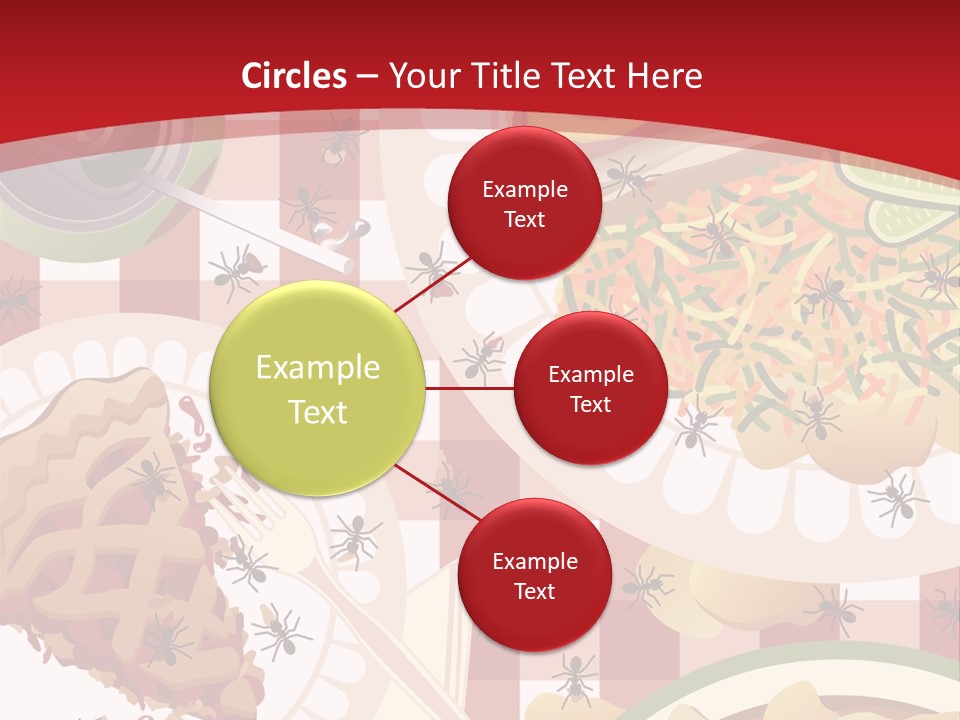 Circles – Your Title Text Here

Example Text

Example Text

Example Text

Example Text